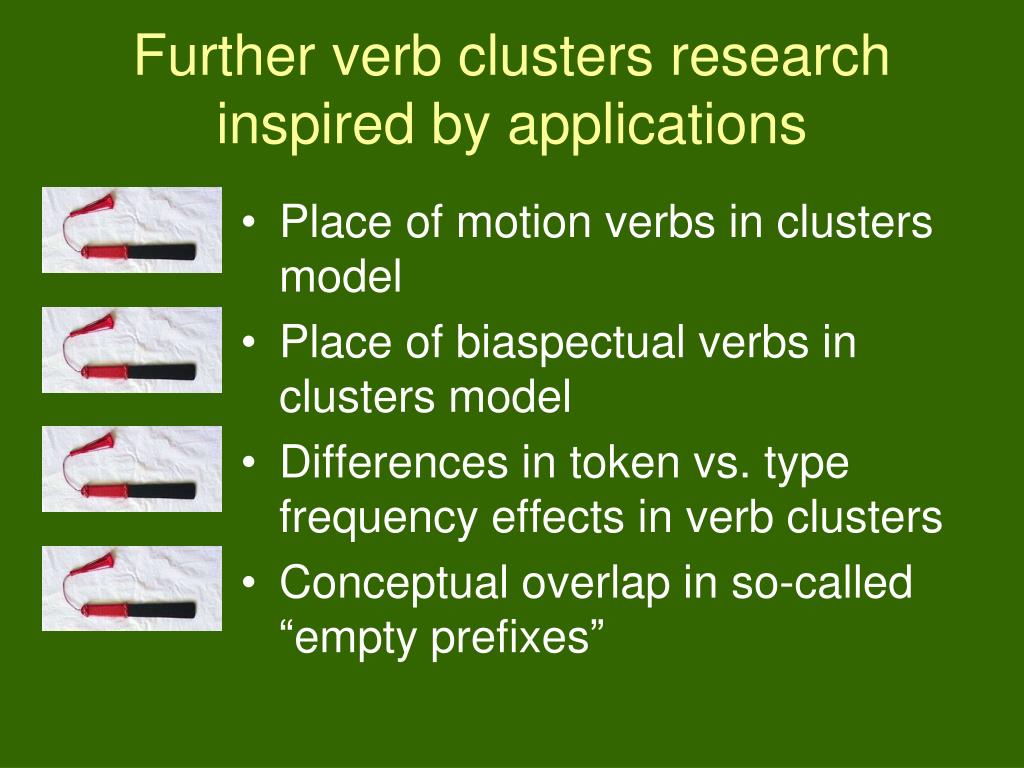 Further verb clusters research inspired by applications

• Place of motion verbs in clusters model
• Place of biaspectual verbs in clusters model
• Differences in token vs. type frequency effects in verb clusters
• Conceptual overlap in so-called “empty prefixes”